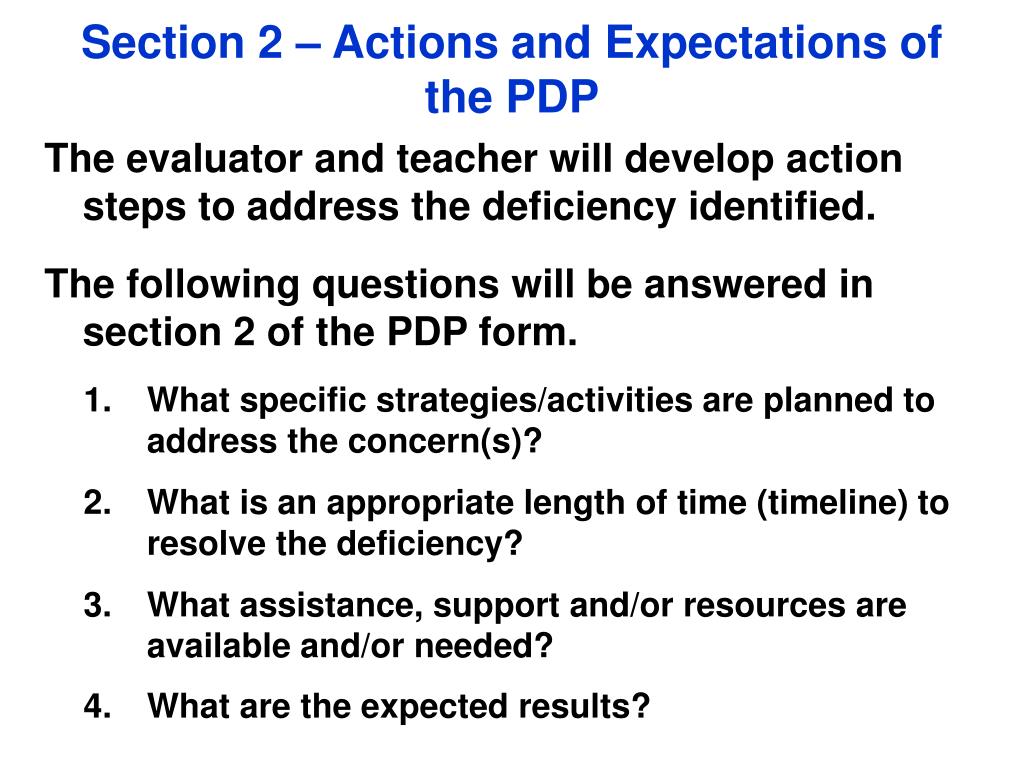 Section 2 – Actions and Expectations of the PDP

The evaluator and teacher will develop action steps to address the deficiency identified.

The following questions will be answered in section 2 of the PDP form.

1. What specific strategies/activities are planned to address the concern(s)?

2. What is an appropriate length of time (timeline) to resolve the deficiency?

3. What assistance, support and/or resources are available and/or needed?

4. What are the expected results?